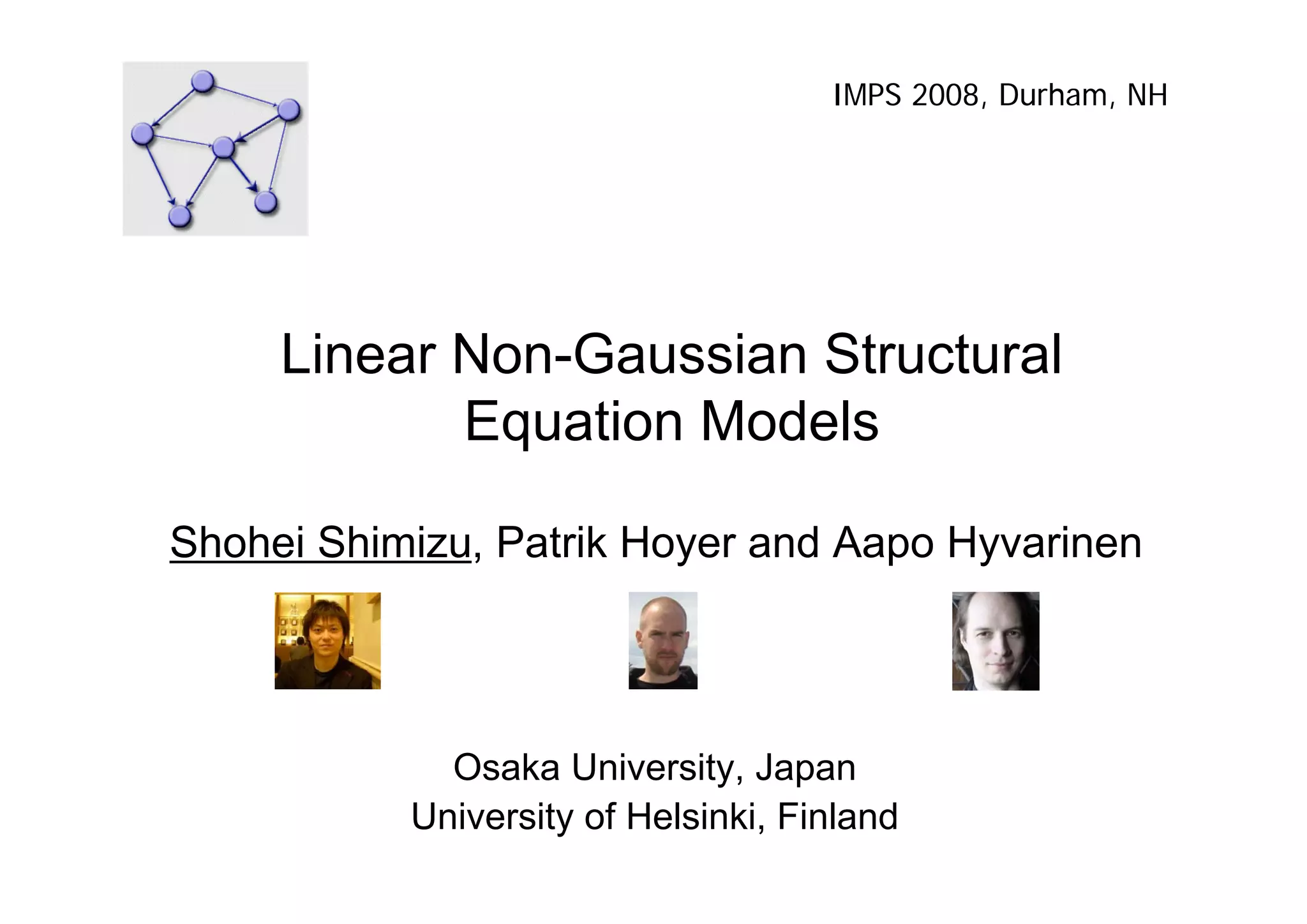 IMPS 2008, Durham, NH

Linear Non-Gaussian Structural Equation Models

Shohei Shimizu, Patrik Hoyer and Aapo Hyvarinen

Osaka University, Japan
University of Helsinki, Finland